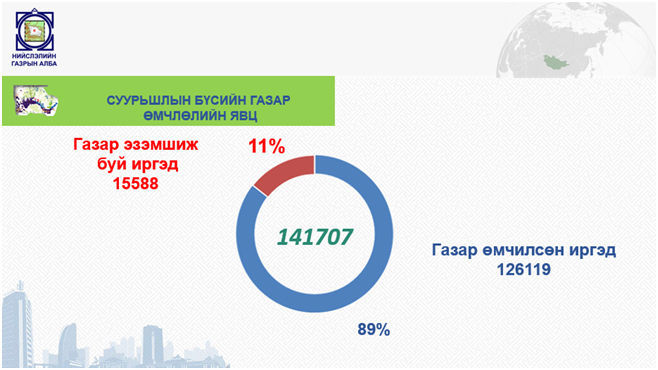 НИЙСЛЭЛИЙН ГАЗРЫН АЛБА

СУУРЬШЛЫН БҮСИЙН ГАЗАР ӨМЧЛӨЛИЙН ЯВЦ

Газар эзэмшиж буй иргэд 15588

11%

141707

Газар өмчилсөн иргэд 126119

89%